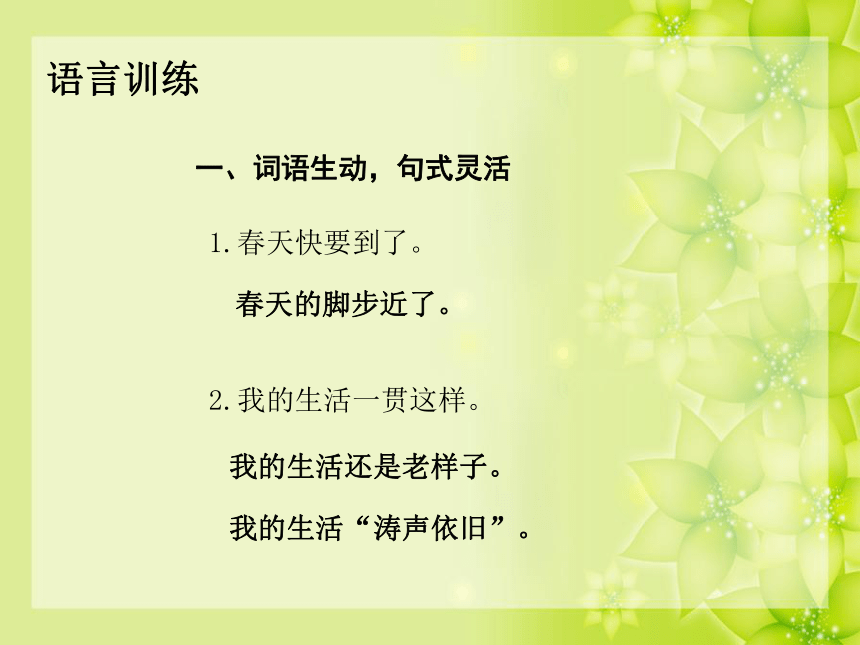 语言训练

一、词语生动，句式灵活

1.春天快要到了。

春天的脚步近了。

2.我的生活一贯这样。

我的生活还是老样子。

我的生活“涛声依旧”。